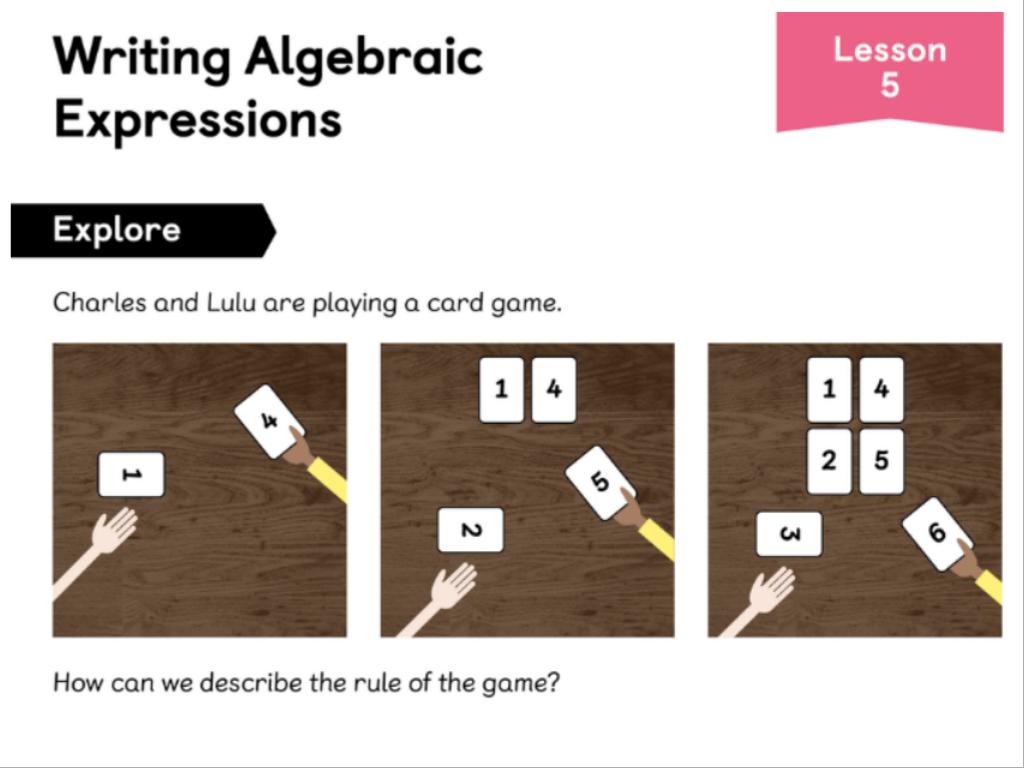 Writing Algebraic Expressions

Lesson 5

Explore

Charles and Lulu are playing a card game.

1 4

1 4 2 5

1 4 2 5 3 6

How can we describe the rule of the game?